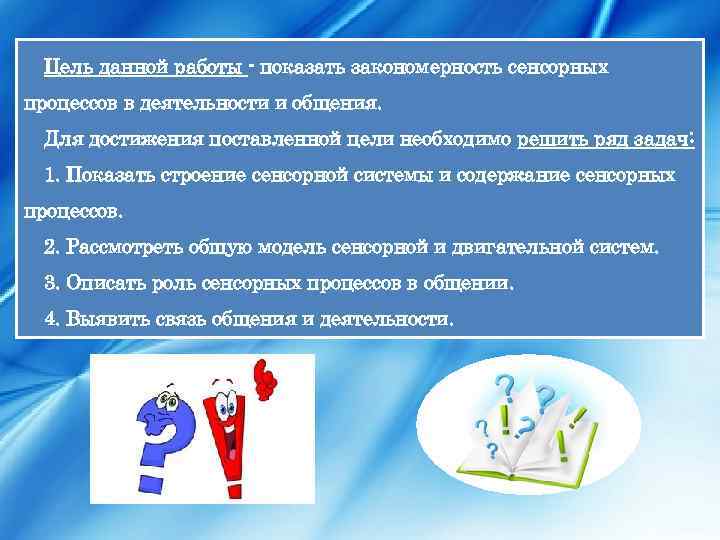 Цель данной работы - показать закономерность сенсорных процессов в деятельности и общения.

Для достижения поставленной цели необходимо решить ряд задач:

1. Показать строение сенсорной системы и содержание сенсорных процессов.

2. Рассмотреть общую модель сенсорной и двигательной систем.

3. Описать роль сенсорных процессов в общении.

4. Выявить связь общения и деятельности.